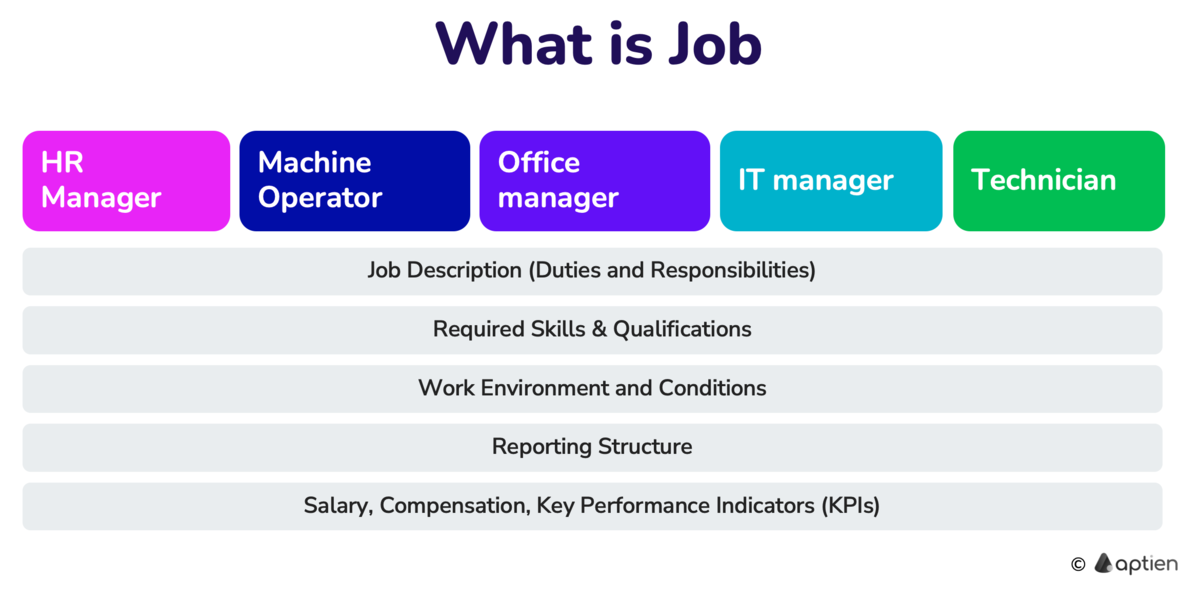 What is Job

HR Manager

Machine Operator

Office manager

IT manager

Technician

Job Description (Duties and Responsibilities)

Required Skills & Qualifications

Work Environment and Conditions

Reporting Structure

Salary, Compensation, Key Performance Indicators (KPIs)

© aptien